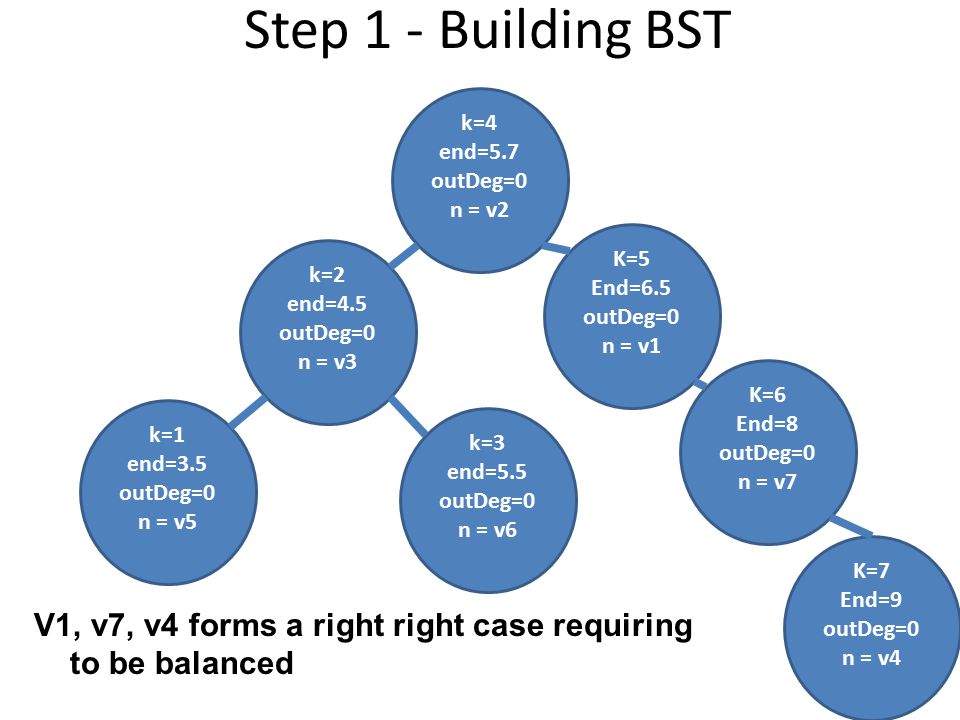 Step 1 - Building BST

k=4
end=5.7
outDeg=0
n = v2

k=2
end=4.5
outDeg=0
n = v3

K=5
End=6.5
outDeg=0
n = v1

k=1
end=3.5
outDeg=0
n = v5

k=3
end=5.5
outDeg=0
n = v6

K=6
End=8
outDeg=0
n = v7

K=7
End=9
outDeg=0
n = v4

V1, v7, v4 forms a right right case requiring to be balanced